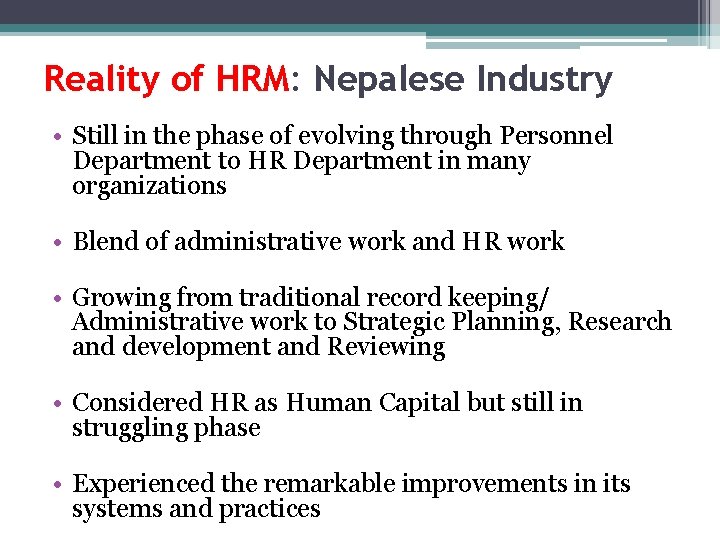 Reality of HRM: Nepalese Industry

• Still in the phase of evolving through Personnel Department to HR Department in many organizations

• Blend of administrative work and HR work

• Growing from traditional record keeping/ Administrative work to Strategic Planning, Research and development and Reviewing

• Considered HR as Human Capital but still in struggling phase

• Experienced the remarkable improvements in its systems and practices